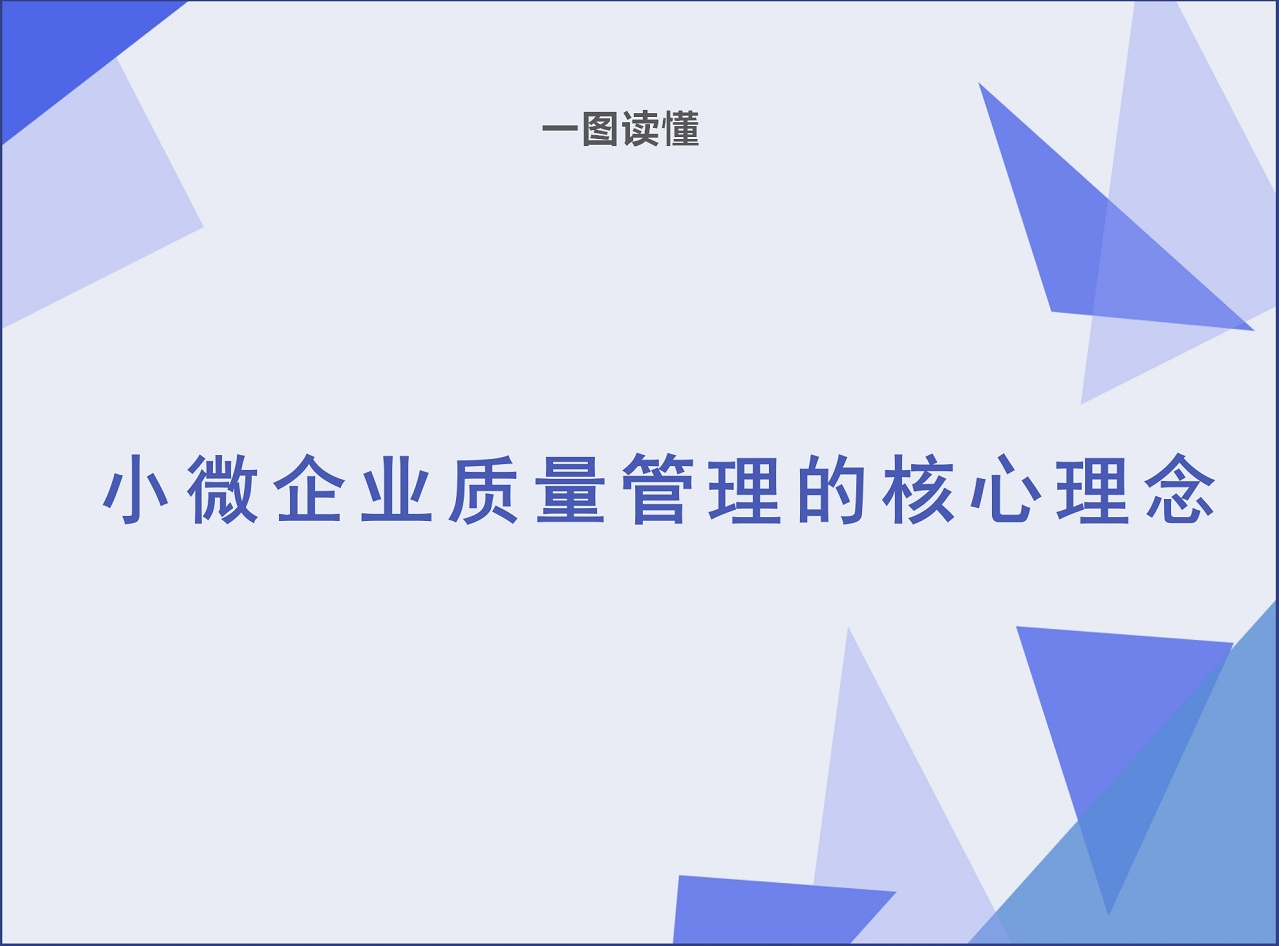 一图读懂

小微企业质量管理的核心理念